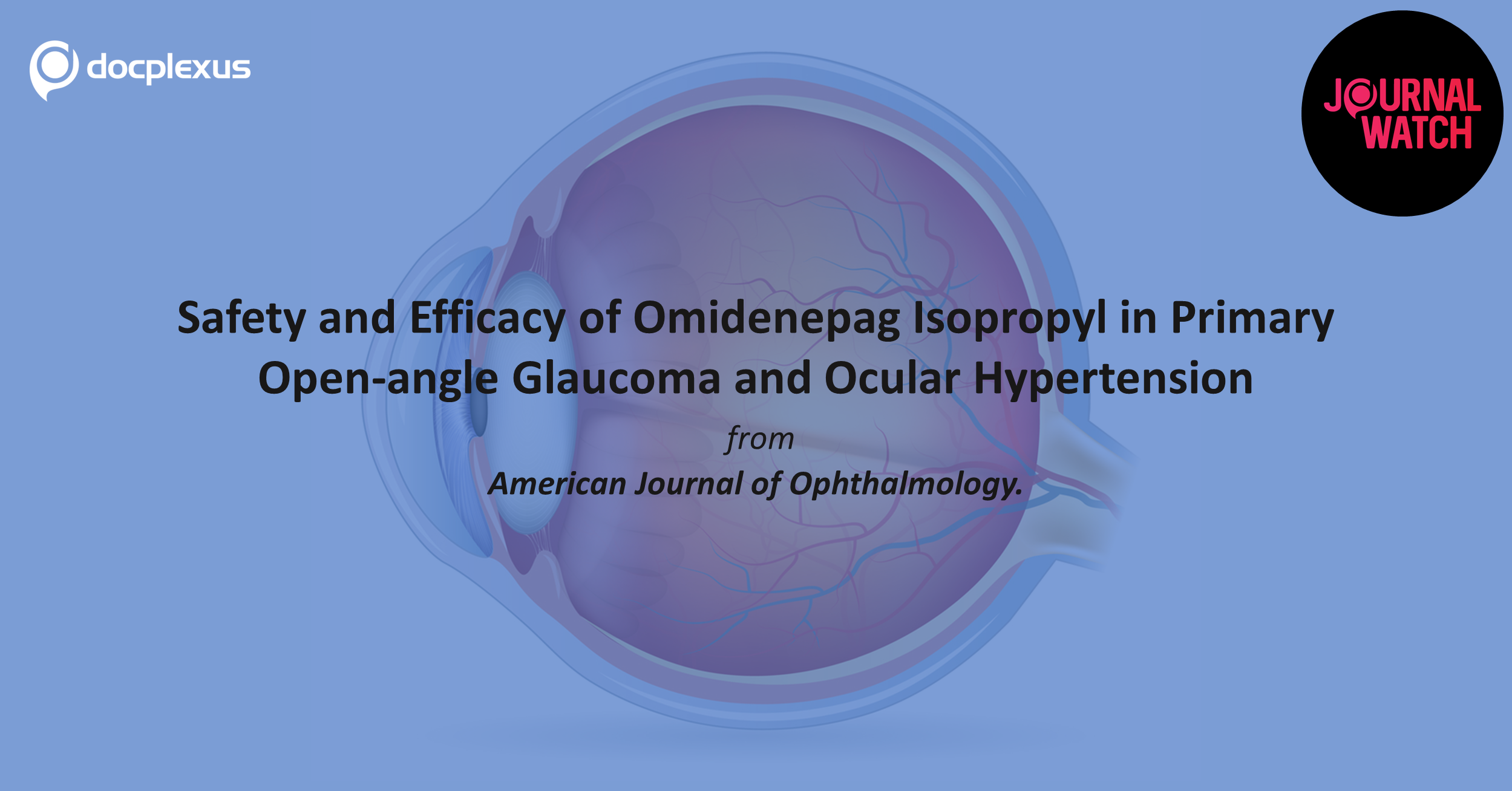 docplexus

JOURNAL WATCH

Safety and Efficacy of Omidenepag Isopropyl in Primary Open-angle Glaucoma and Ocular Hypertension

from

American Journal of Ophthalmology.